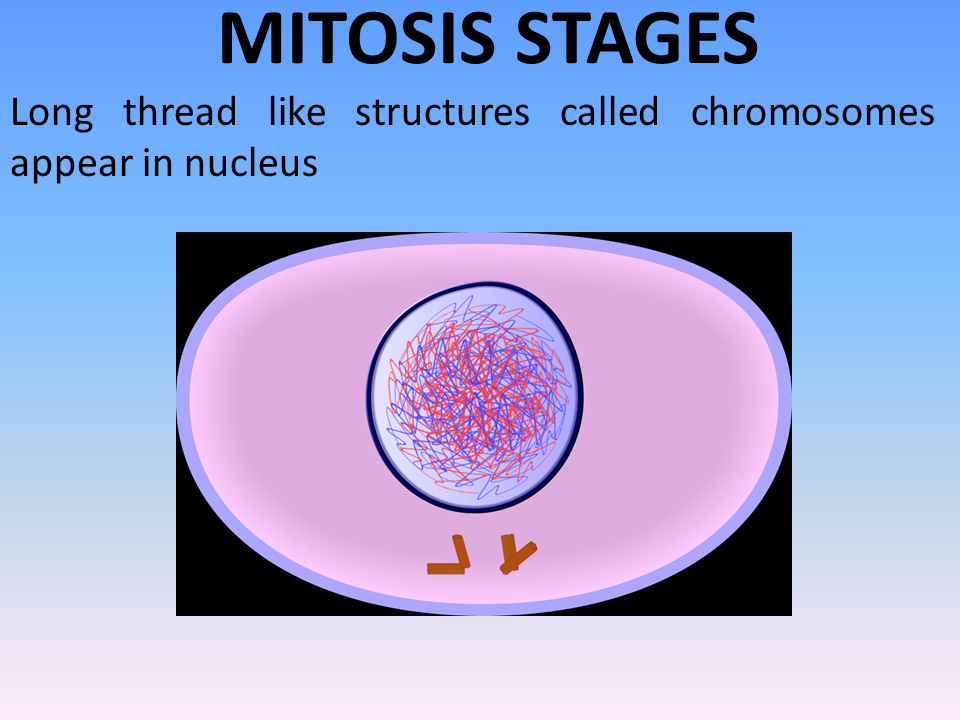 MITOSIS STAGES

Long thread like structures called chromosomes appear in nucleus